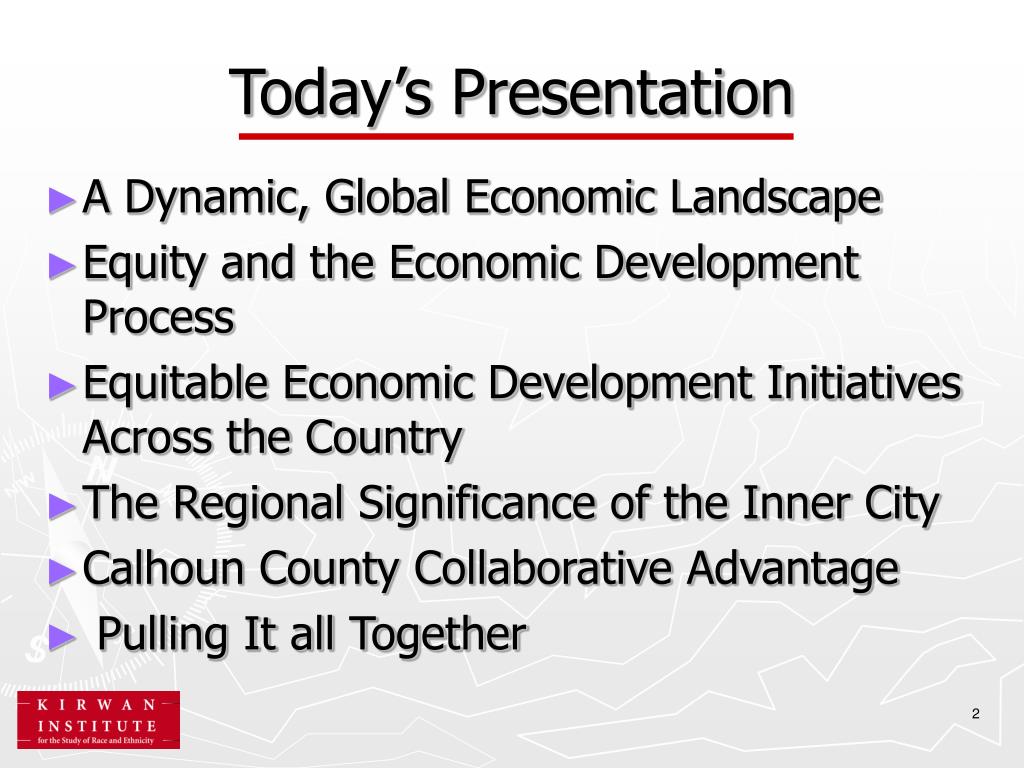 Today’s Presentation

►A Dynamic, Global Economic Landscape

►Equity and the Economic Development Process

►Equitable Economic Development Initiatives Across the Country

►The Regional Significance of the Inner City

►Calhoun County Collaborative Advantage

► Pulling It all Together

KIRWAN INSTITUTE for the Study of Race and Ethnicity

2